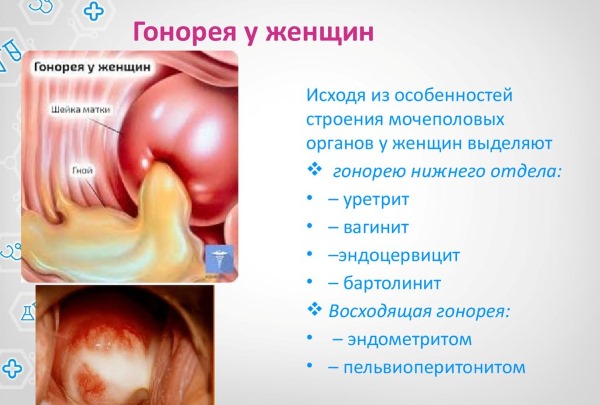 Гонорея у женщин

Гонорея у женщин

Шейка матки

Гной

Исходя из особенностей строения мочеполовых органов у женщин выделяют

❖ гонорею нижнего отдела:

• – уретрит

• – вагинит

• –эндоцервицит

• – бартолинит

❖ Восходящая гонорея:

• – эндометритом

• – пельвиоперитонитом